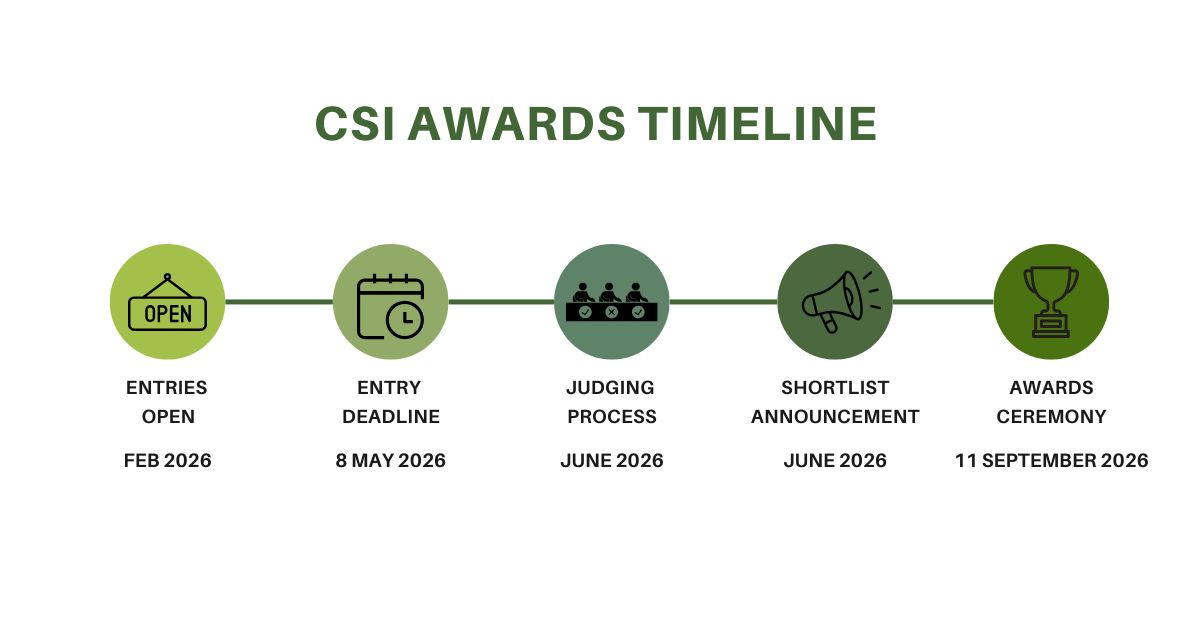 CSI AWARDS TIMELINE

OPEN

ENTRIES OPEN

FEB 2026

ENTRY DEADLINE

8 MAY 2026

JUDGING PROCESS

JUNE 2026

SHORTLIST ANNOUNCEMENT

JUNE 2026

AWARDS CEREMONY

11 SEPTEMBER 2026